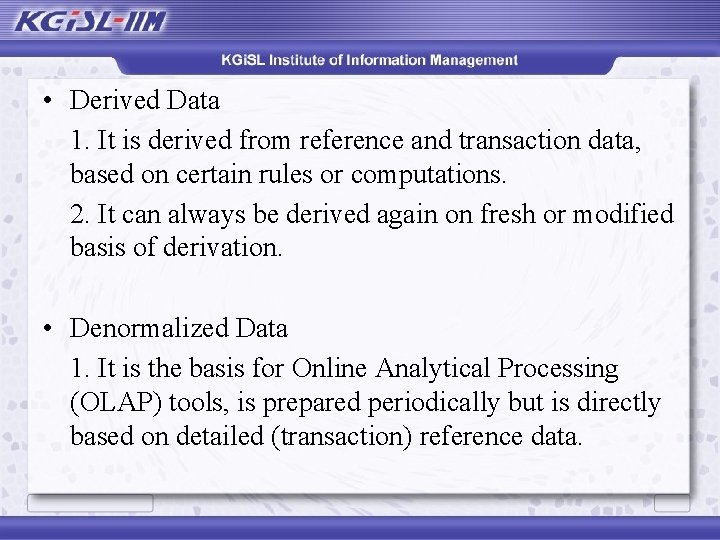 KGiSL-IIM

KGiSL Institute of Information Management

• Derived Data

1. It is derived from reference and transaction data, based on certain rules or computations.

2. It can always be derived again on fresh or modified basis of derivation.

• Denormalized Data

1. It is the basis for Online Analytical Processing (OLAP) tools, is prepared periodically but is directly based on detailed (transaction) reference data.